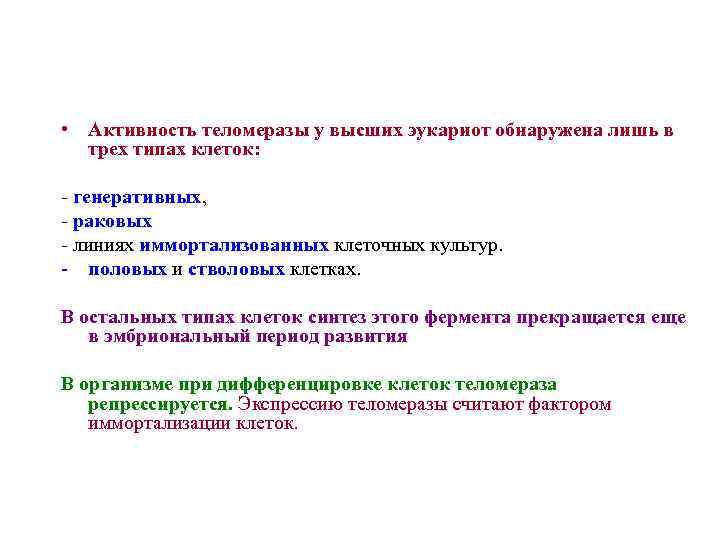 • Активность теломеразы у высших эукариот обнаружена лишь в трех типах клеток:

- генеративных,
- раковых
- линиях иммортализованных клеточных культур.
- половых и стволовых клетках.

В остальных типах клеток синтез этого фермента прекращается еще в эмбриональный период развития

В организме при дифференцировке клеток теломераза репрессируется. Экспрессию теломеразы считают фактором иммортализации клеток.